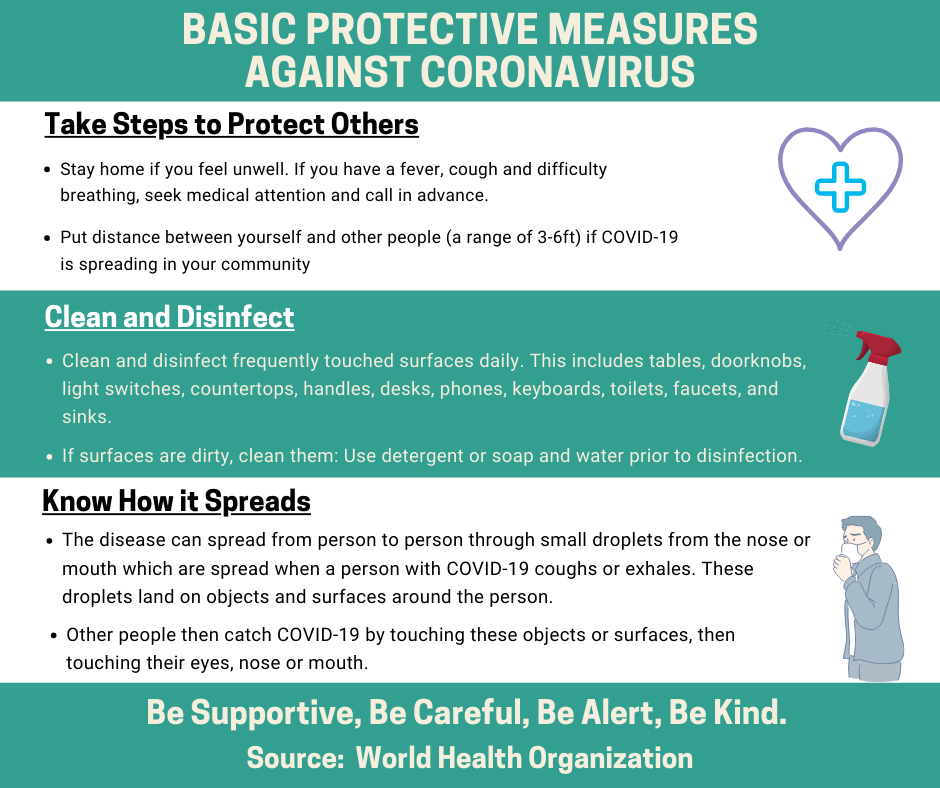 BASIC PROTECTIVE MEASURES AGAINST CORONAVIRUS

Take Steps to Protect Others

• Stay home if you feel unwell. If you have a fever, cough and difficulty breathing, seek medical attention and call in advance.

• Put distance between yourself and other people (a range of 3-6ft) if COVID-19 is spreading in your community

Clean and Disinfect

• Clean and disinfect frequently touched surfaces daily. This includes tables, doorknobs, light switches, countertops, handles, desks, phones, keyboards, toilets, faucets, and sinks.

• If surfaces are dirty, clean them: Use detergent or soap and water prior to disinfection.

Know How it Spreads

• The disease can spread from person to person through small droplets from the nose or mouth which are spread when a person with COVID-19 coughs or exhales. These droplets land on objects and surfaces around the person.

• Other people then catch COVID-19 by touching these objects or surfaces, then touching their eyes, nose or mouth.

Be Supportive, Be Careful, Be Alert, Be Kind.

Source: World Health Organization